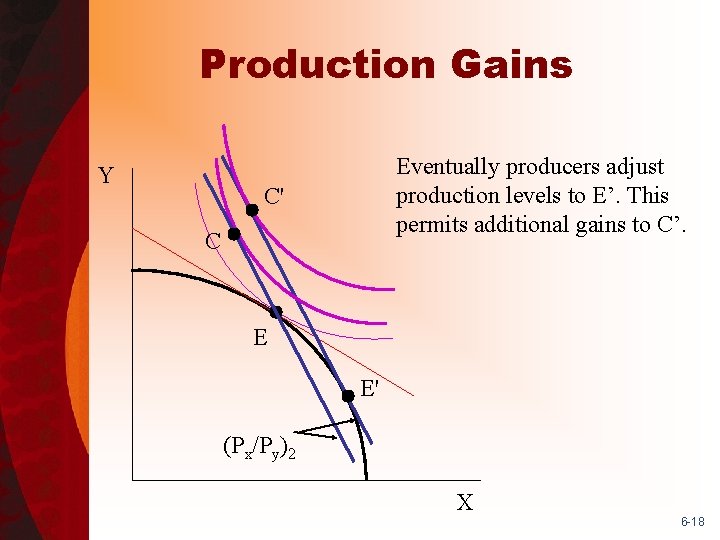 Production Gains

Eventually producers adjust production levels to E’. This permits additional gains to C’.

Y

C'

C

E

E'

$(P_x/P_y)_2$

X

6-18